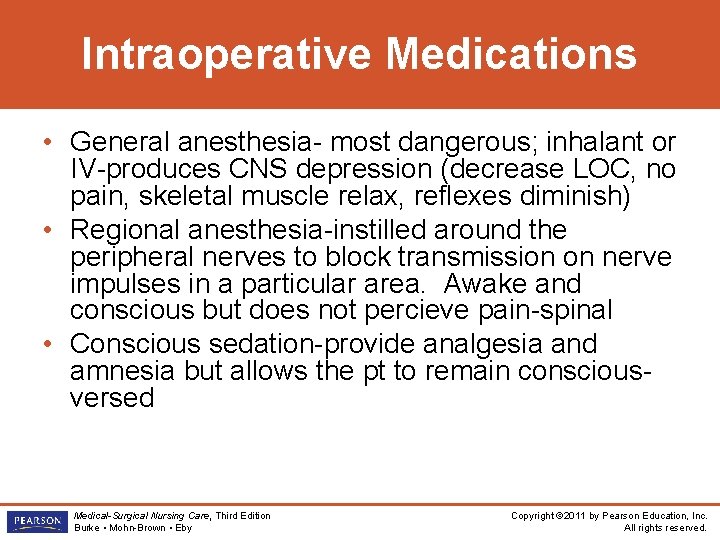 Intraoperative Medications

• General anesthesia- most dangerous; inhalant or IV-produces CNS depression (decrease LOC, no pain, skeletal muscle relax, reflexes diminish)
• Regional anesthesia-instilled around the peripheral nerves to block transmission on nerve impulses in a particular area. Awake and conscious but does not percieve pain-spinal
• Conscious sedation-provide analgesia and amnesia but allows the pt to remain conscious-versed

PEARSON

Medical-Surgical Nursing Care, Third Edition
Burke • Mohn-Brown • Eby

Copyright ©2011 by Pearson Education, Inc.
All rights reserved.